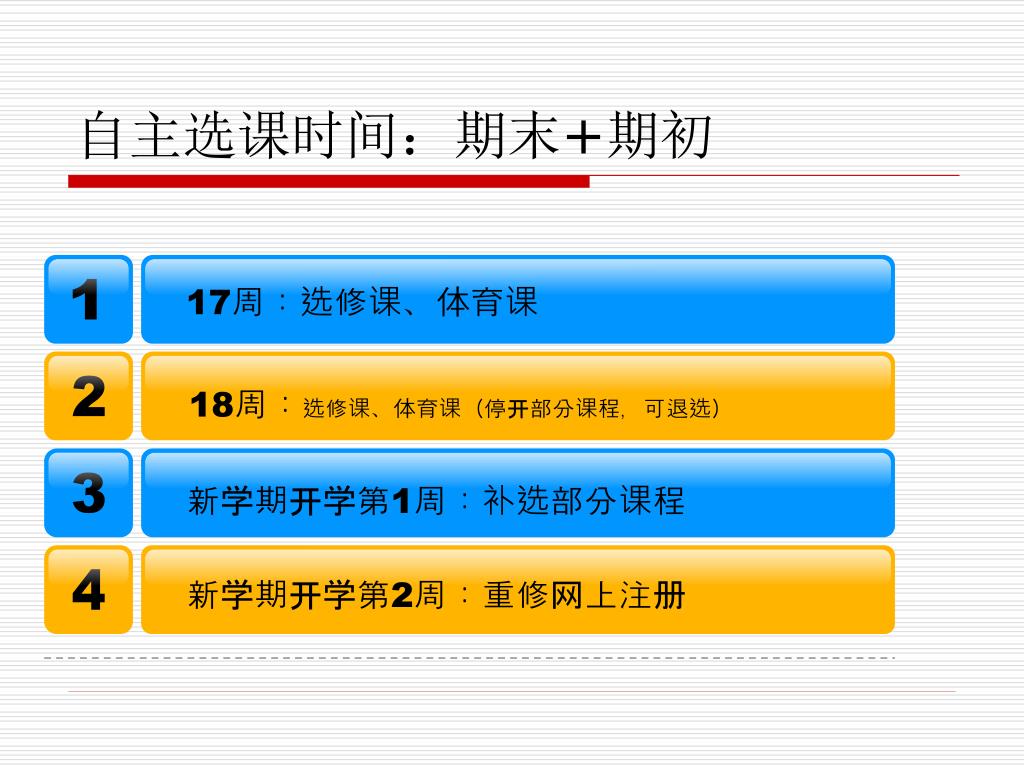 自主选课时间：期末＋期初

1
17周：选修课、体育课

2
18周：选修课、体育课（停开部分课程，可退选）

3
新学期开学第1周：补选部分课程

4
新学期开学第2周：重修网上注册